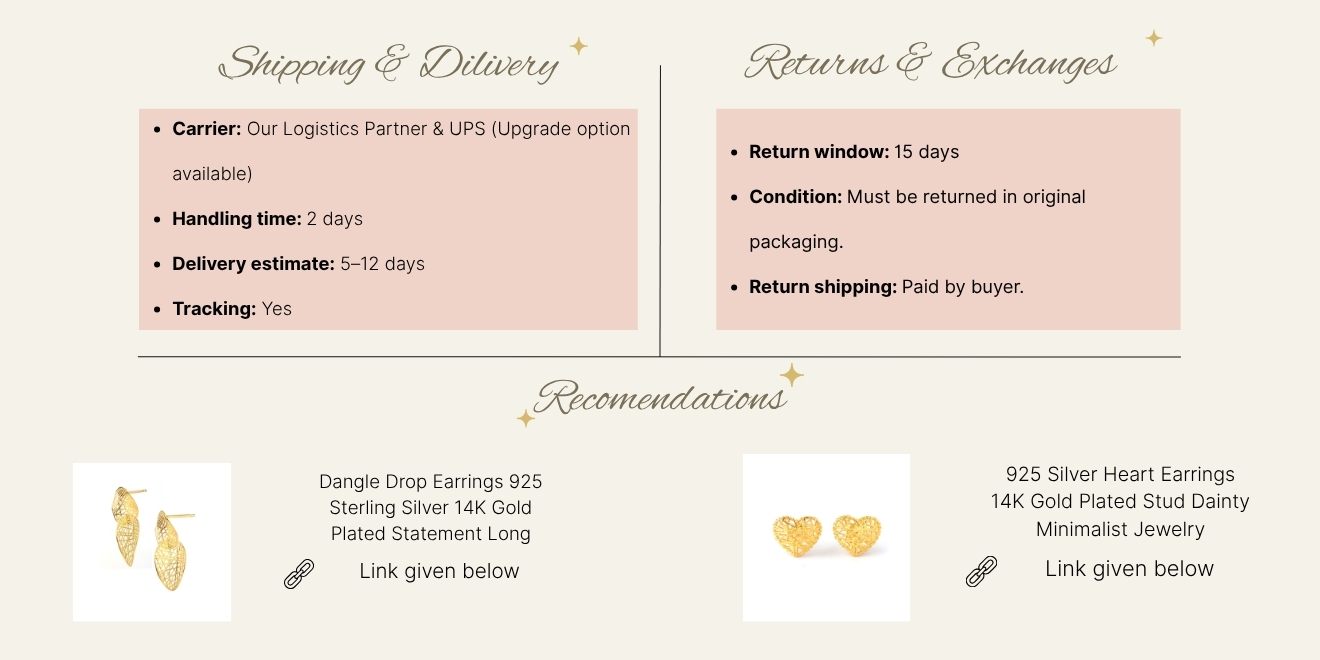 Shipping & Dilivery

- **Carrier:** Our Logistics Partner & UPS (Upgrade option available)
- **Handling time:** 2 days
- **Delivery estimate:** 5–12 days
- **Tracking:** Yes

Returns & Exchanges

- **Return window:** 15 days
- **Condition:** Must be returned in original packaging.
- **Return shipping:** Paid by buyer.

Recomendations

Dangle Drop Earrings 925 Sterling Silver 14K Gold Plated Statement Long

Link given below

925 Silver Heart Earrings 14K Gold Plated Stud Dainty Minimalist Jewelry

Link given below